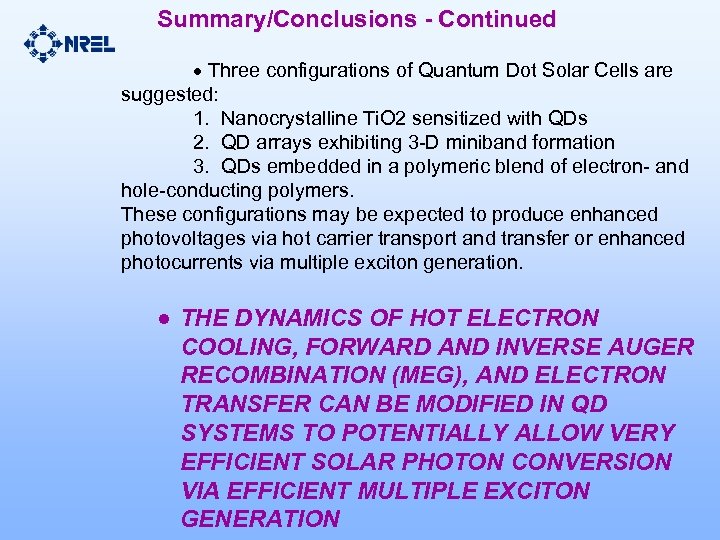 Summary/Conclusions - Continued

NREL

• Three configurations of Quantum Dot Solar Cells are suggested:
1. Nanocrystalline TiO2 sensitized with QDs
2. QD arrays exhibiting 3-D miniband formation
3. QDs embedded in a polymeric blend of electron- and hole-conducting polymers.
These configurations may be expected to produce enhanced photovoltages via hot carrier transport and transfer or enhanced photocurrents via multiple exciton generation.

• THE DYNAMICS OF HOT ELECTRON COOLING, FORWARD AND INVERSE AUGER RECOMBINATION (MEG), AND ELECTRON TRANSFER CAN BE MODIFIED IN QD SYSTEMS TO POTENTIALLY ALLOW VERY EFFICIENT SOLAR PHOTON CONVERSION VIA EFFICIENT MULTIPLE EXCITON GENERATION